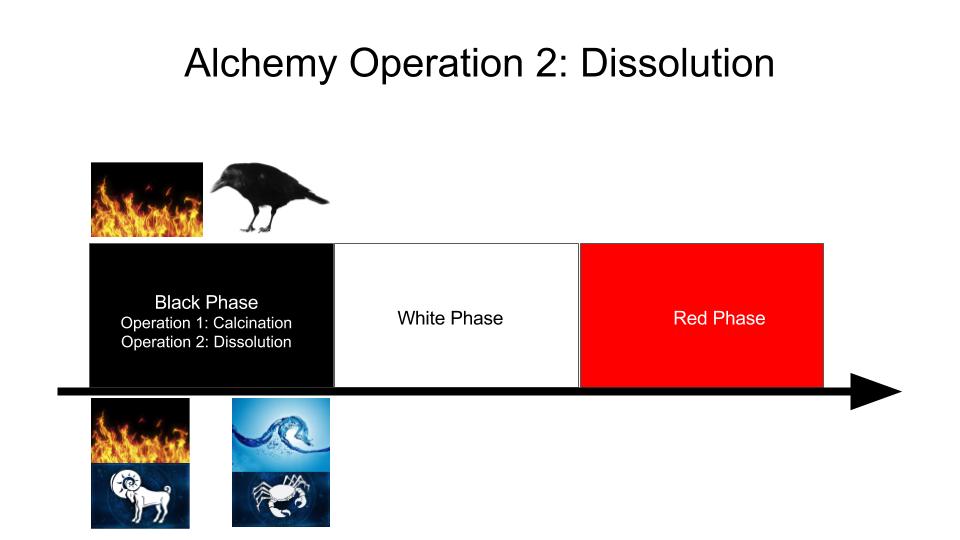 Alchemy Operation 2: Dissolution

Black Phase
Operation 1: Calcination
Operation 2: Dissolution

White Phase

Red Phase